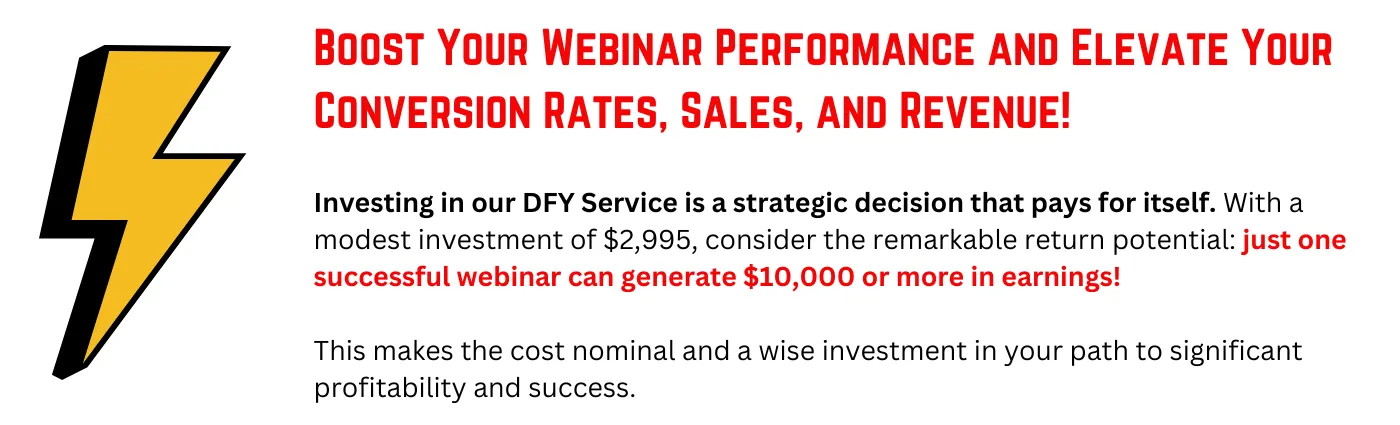 Boost Your Webinar Performance and Elevate Your Conversion Rates, Sales, and Revenue!

Investing in our DFY Service is a strategic decision that pays for itself. With a modest investment of \$2,995, consider the remarkable return potential: just one successful webinar can generate \$10,000 or more in earnings!

This makes the cost nominal and a wise investment in your path to significant profitability and success.